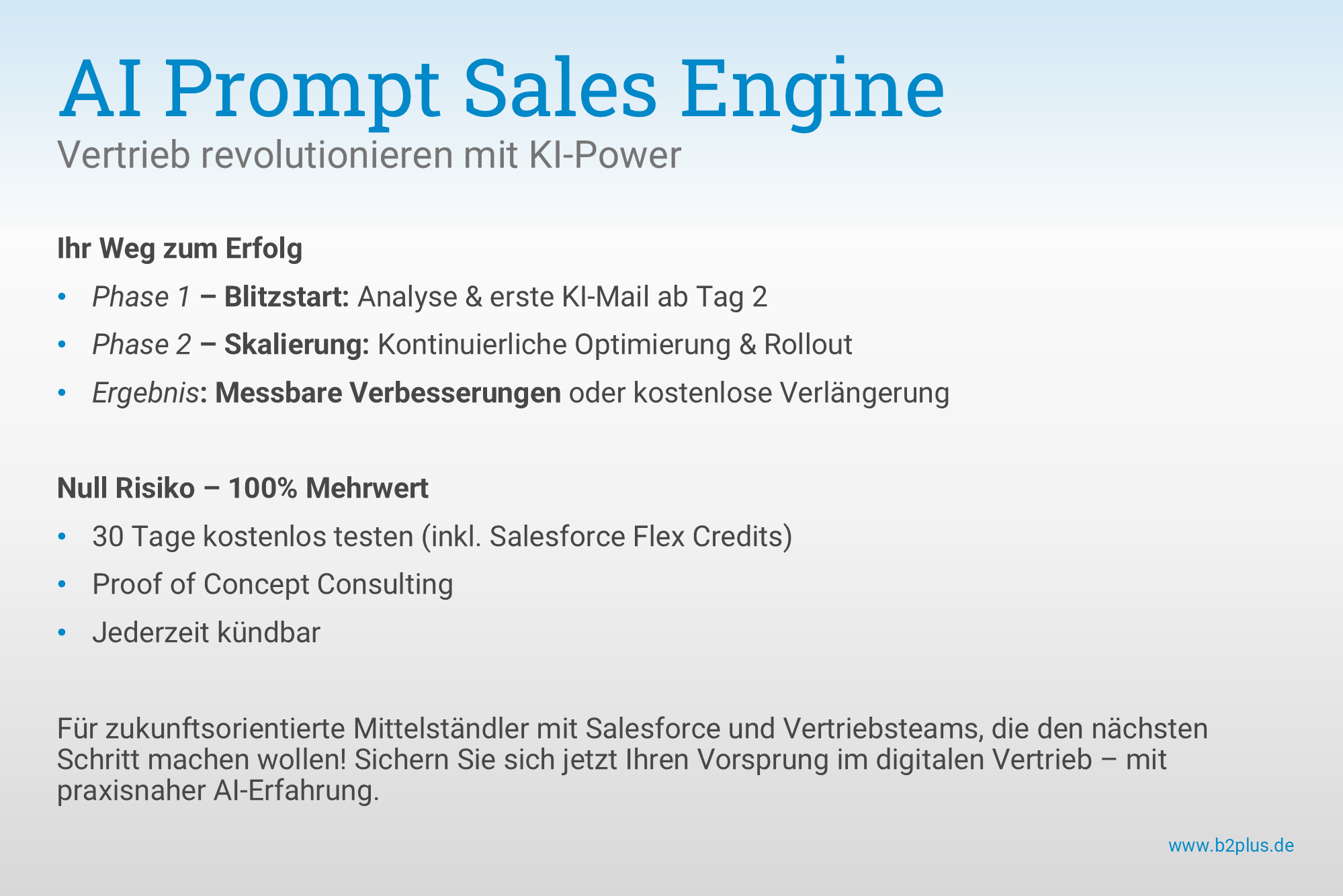 AI Prompt Sales Engine
Vertrieb revolutionieren mit KI-Power

Ihr Weg zum Erfolg
• Phase 1 – Blitzstart: Analyse & erste KI-Mail ab Tag 2
• Phase 2 – Skalierung: Kontinuierliche Optimierung & Rollout
• Ergebnis: Messbare Verbesserungen oder kostenlose Verlängerung

Null Risiko – 100% Mehrwert
• 30 Tage kostenlos testen (inkl. Salesforce Flex Credits)
• Proof of Concept Consulting
• Jederzeit kündbar

Für zukunftsorientierte Mittelständler mit Salesforce und Vertriebsteams, die den nächsten Schritt machen wollen! Sichern Sie sich jetzt Ihren Vorsprung im digitalen Vertrieb – mit praxisnaher AI-Erfahrung.

www.b2plus.de